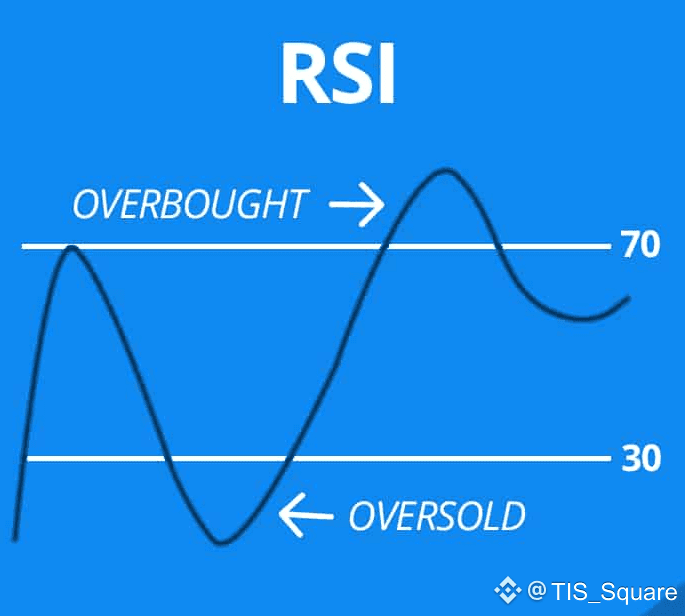 RSI

OVERBOUGHT →

70

30

← OVERSOLD

@TIS_Square